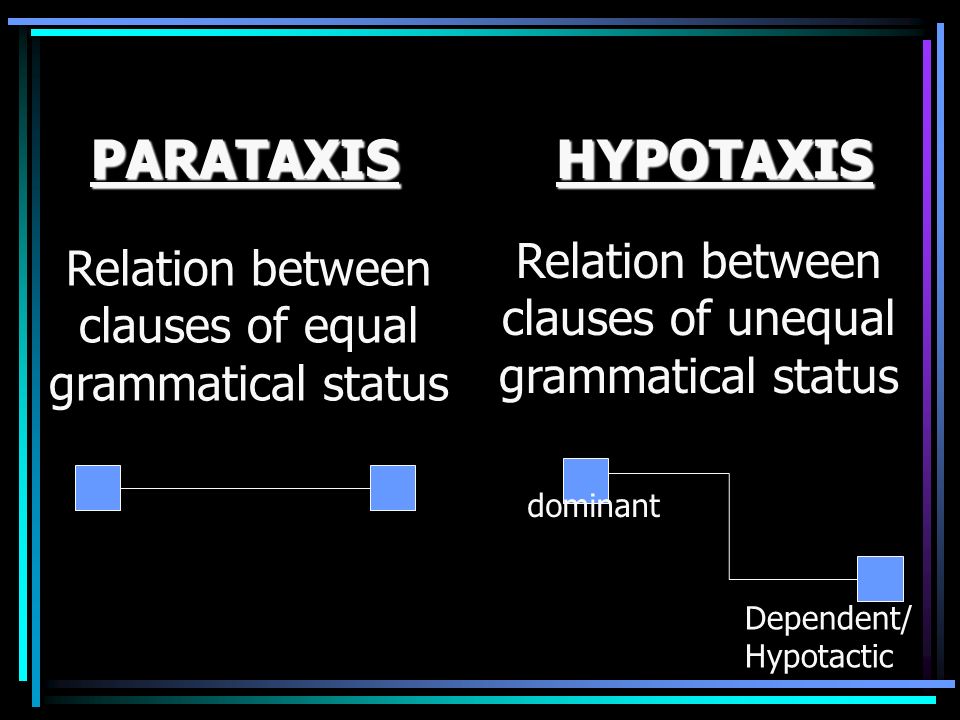 PARATAXIS

Relation between clauses of equal grammatical status

HYPOTAXIS

Relation between clauses of unequal grammatical status

dominant

Dependent/ Hypotactic